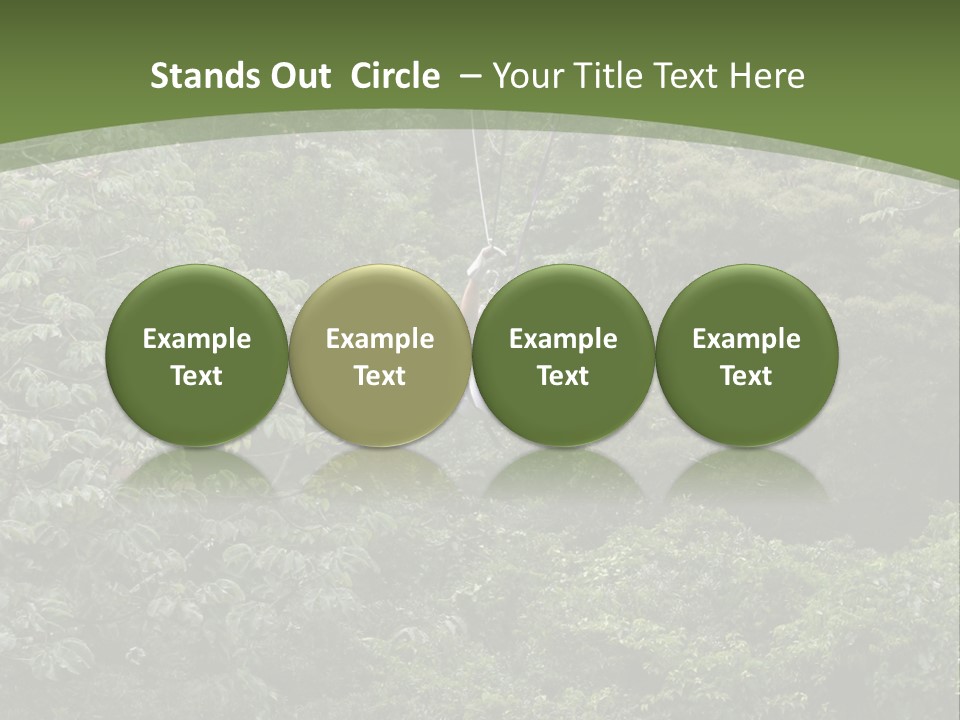 Stands Out Circle – Your Title Text Here

Example Text

Example Text

Example Text

Example Text